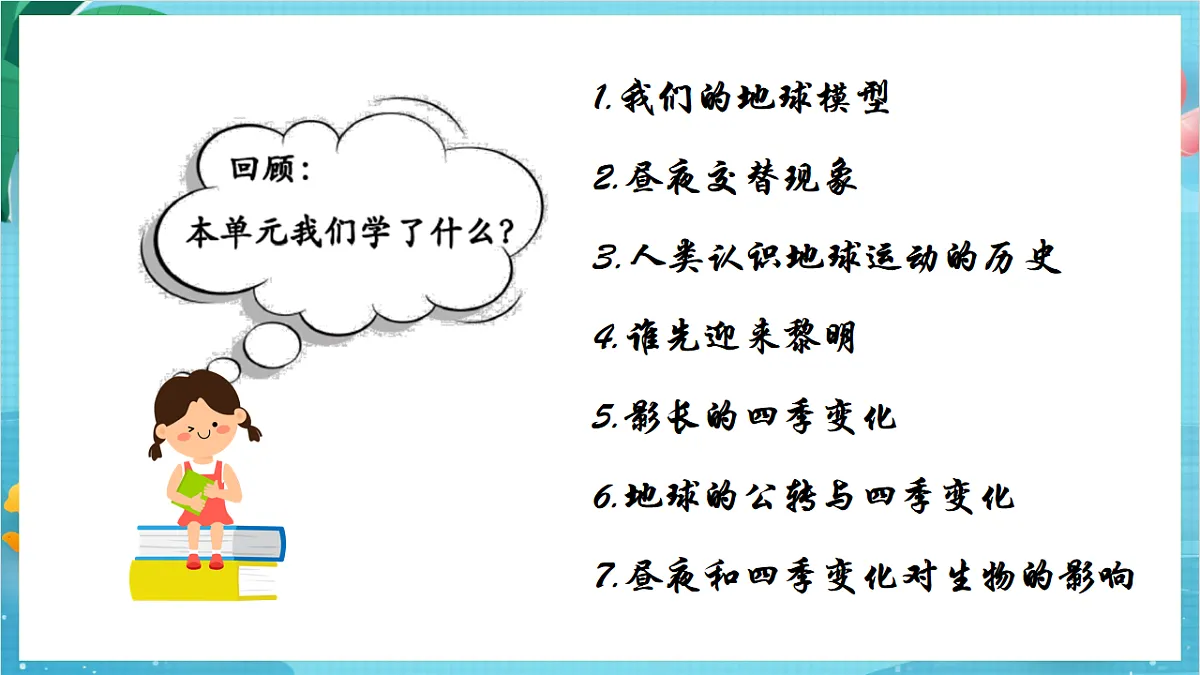 回顾：
本单元我们学了什么？

1.我们的地球模型

2.昼夜交替现象

3.人类认识地球运动的历史

4.谁先迎来黎明

5.影长的四季变化

6.地球的公转与四季变化

7.昼夜和四季变化对生物的影响